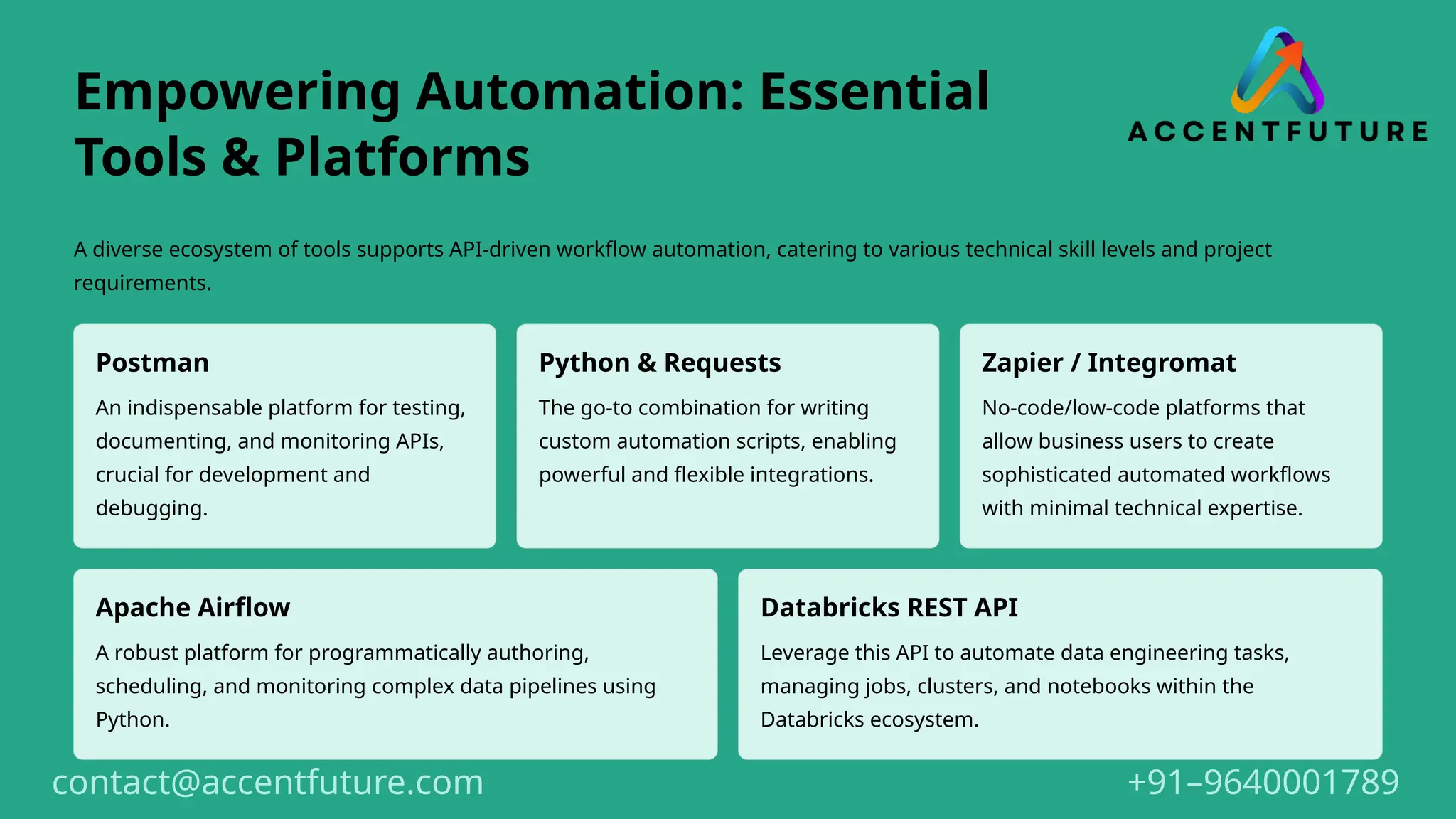 Empowering Automation: Essential Tools & Platforms

ACCENTFUTURE

A diverse ecosystem of tools supports API-driven workflow automation, catering to various technical skill levels and project requirements.

Postman

An indispensable platform for testing, documenting, and monitoring APIs, crucial for development and debugging.

Python & Requests

The go-to combination for writing custom automation scripts, enabling powerful and flexible integrations.

Zapier / Integromat

No-code/low-code platforms that allow business users to create sophisticated automated workflows with minimal technical expertise.

Apache Airflow

A robust platform for programmatically authoring, scheduling, and monitoring complex data pipelines using Python.

Databricks REST API

Leverage this API to automate data engineering tasks, managing jobs, clusters, and notebooks within the Databricks ecosystem.

contact@accentfuture.com

+91–9640001789